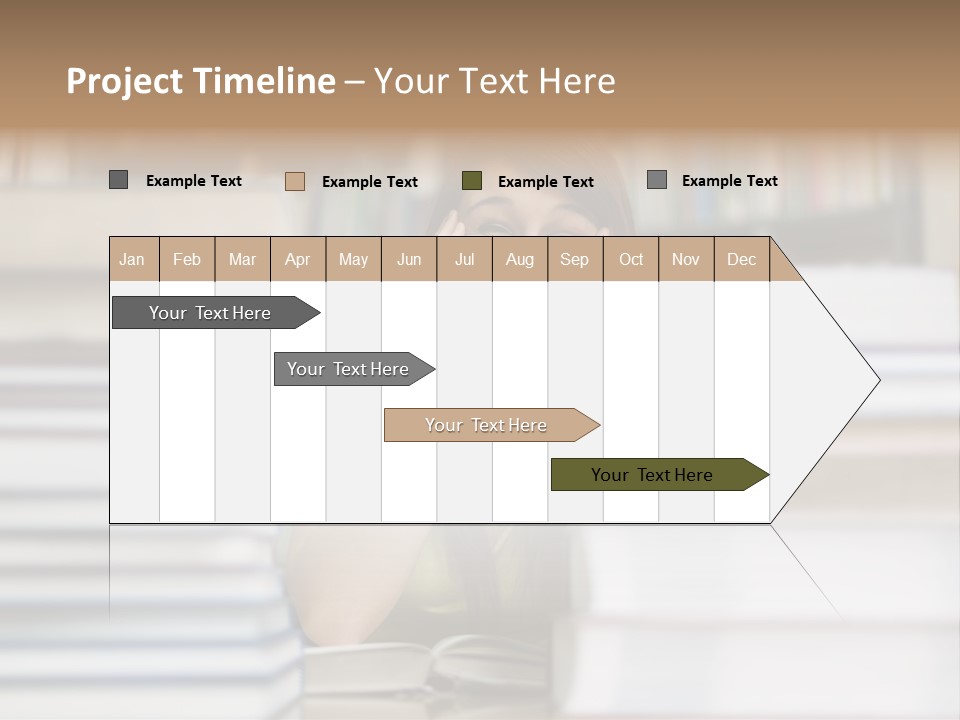 Project Timeline – Your Text Here

Example Text Example Text Example Text Example Text

| Jan | Feb | Mar | Apr | May | Jun | Jul | Aug | Sep | Oct | Nov | Dec |
|---|---|---|---|---|---|---|---|---|---|---|---|

Your Text Here

Your Text Here

Your Text Here

Your Text Here